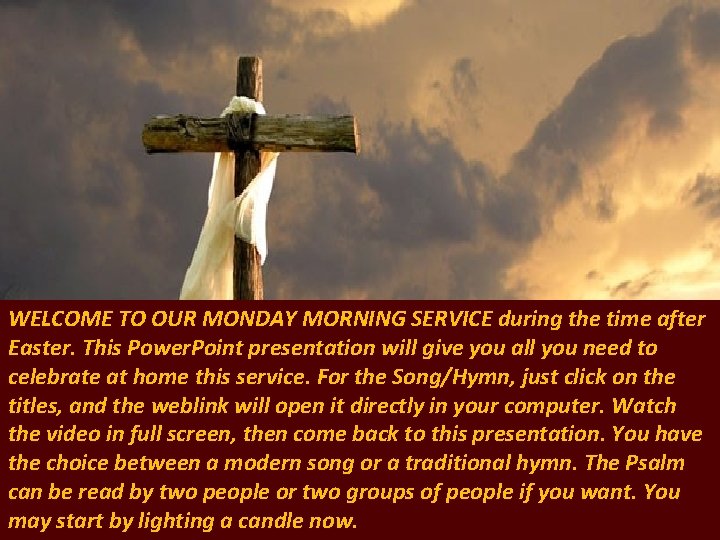 WELCOME TO OUR MONDAY MORNING SERVICE during the time after Easter. This PowerPoint presentation will give you all you need to celebrate at home this service. For the Song/Hymn, just click on the titles, and the weblink will open it directly in your computer. Watch the video in full screen, then come back to this presentation. You have the choice between a modern song or a traditional hymn. The Psalm can be read by two people or two groups of people if you want. You may start by lighting a candle now.